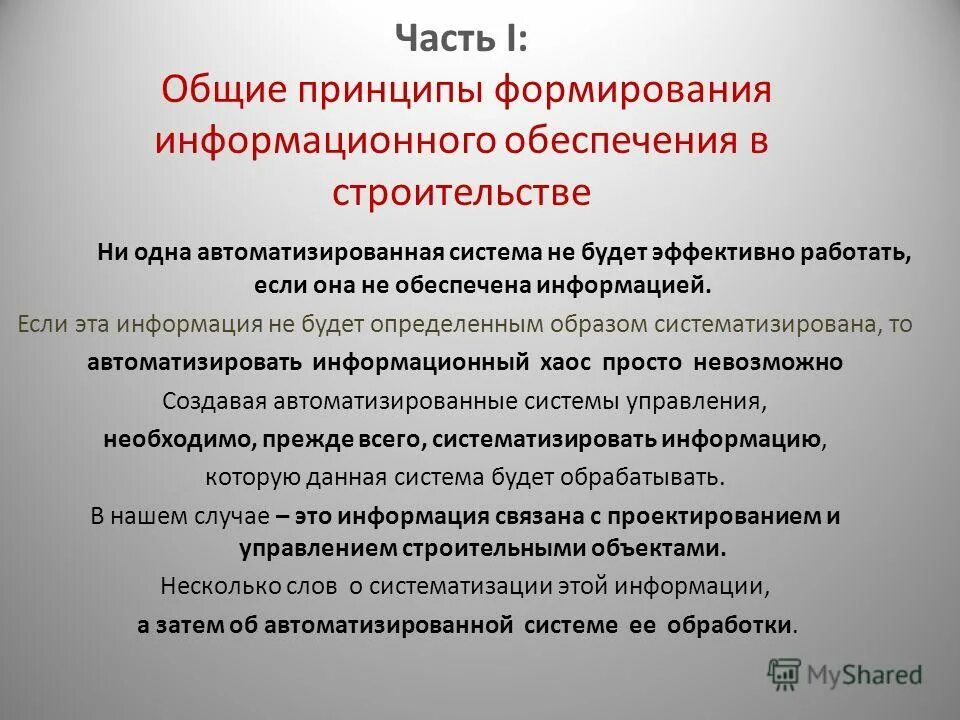 Часть I:
Общие принципы формирования информационного обеспечения в строительстве

Ни одна автоматизированная система не будет эффективно работать, если она не обеспечена информацией.

Если эта информация не будет определенным образом систематизирована, то автоматизировать информационный хаос просто невозможно

Создавая автоматизированные системы управления, необходимо, прежде всего, систематизировать информацию, которую данная система будет обрабатывать.

В нашем случае – это информация связана с проектированием и управлением строительными объектами.

Несколько слов о систематизации этой информации, а затем об автоматизированной системе ее обработки.

MyShared